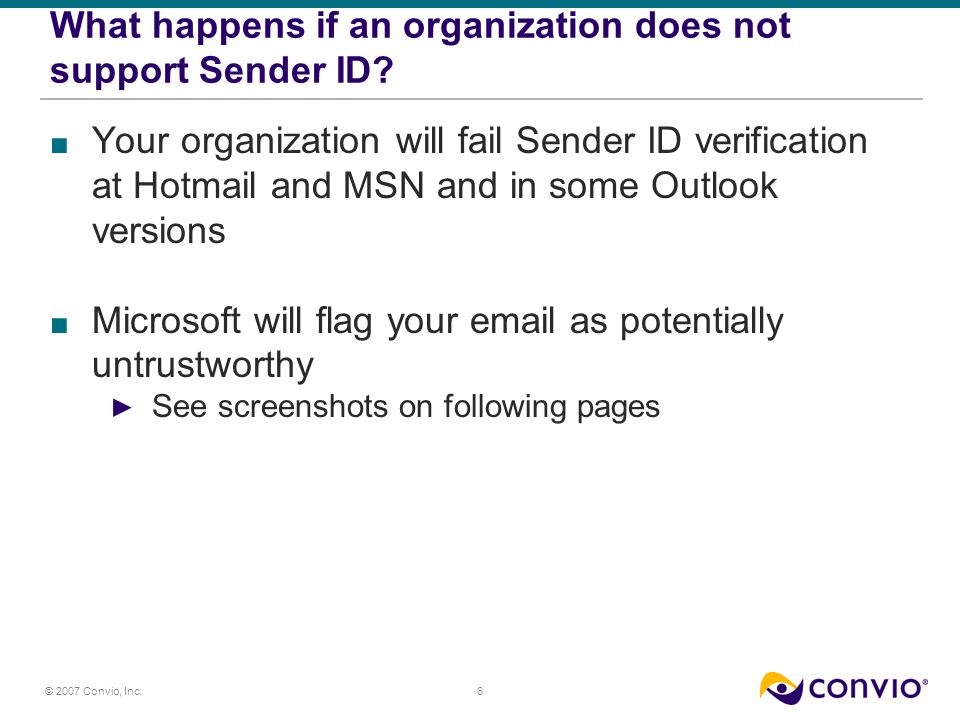 What happens if an organization does not support Sender ID?

■ Your organization will fail Sender ID verification at Hotmail and MSN and in some Outlook versions

■ Microsoft will flag your email as potentially untrustworthy

► See screenshots on following pages

© 2007 Convio, Inc.

6

CONVIO®